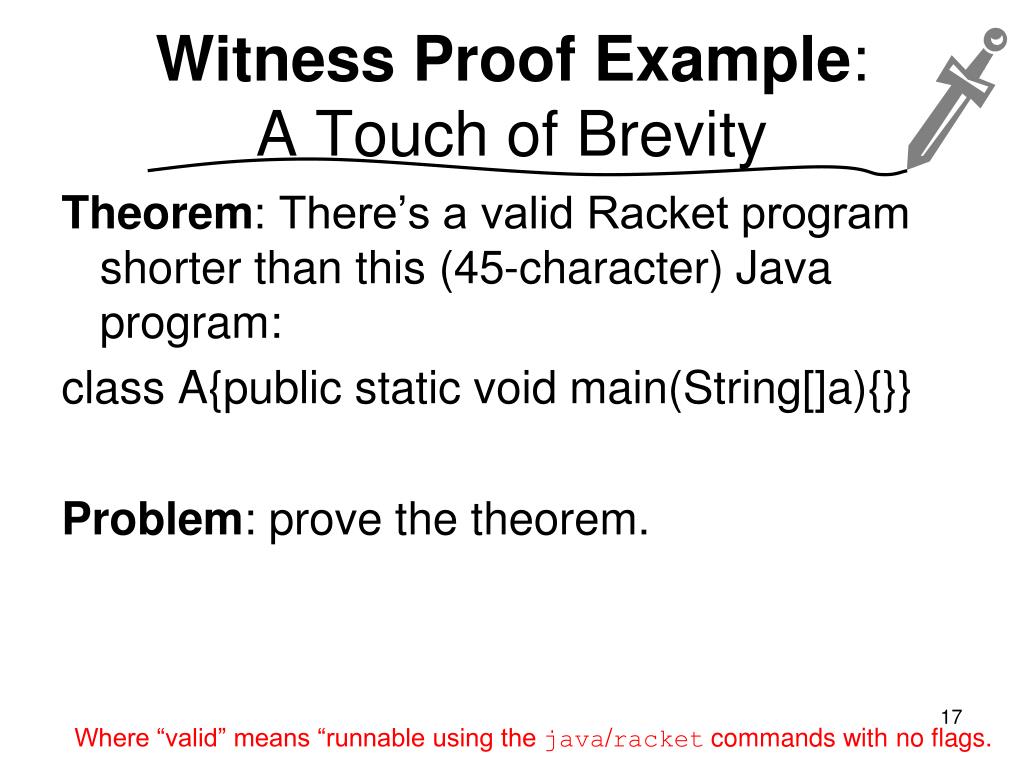 Witness Proof Example:
A Touch of Brevity

Theorem: There’s a valid Racket program shorter than this (45-character) Java program:

class A{public static void main(String[]a){}}

Problem: prove the theorem.

17

Where “valid” means “runnable using the java/racket commands with no flags.